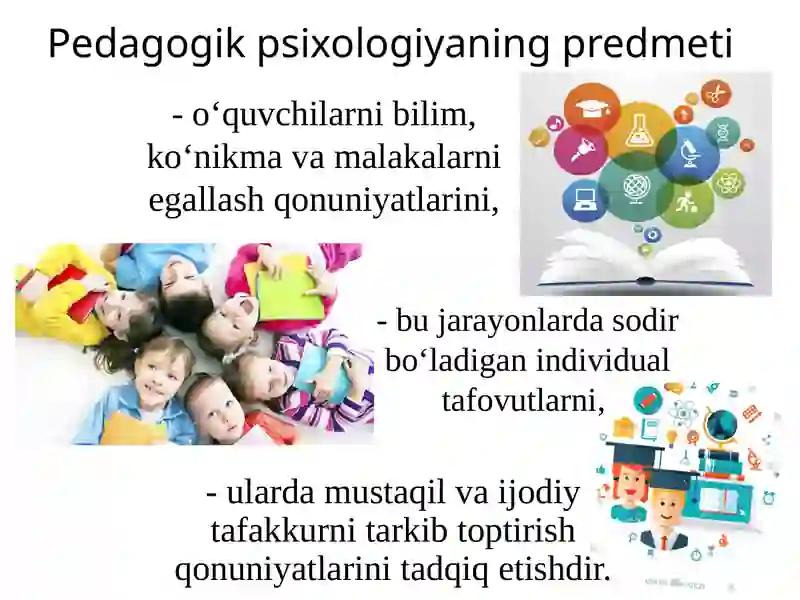 Pedagogik psixologiyaning predmeti

- o‘quvchilarni bilim, ko‘nikma va malakalarni egallash qonuniyatlarini,

- bu jarayonlarda sodir bo‘ladigan individual tafovutlarni,

- ularda mustaqil va ijodiy tafakkurni tarkib toptirish qonuniyatlarini tadqiq etishdir.